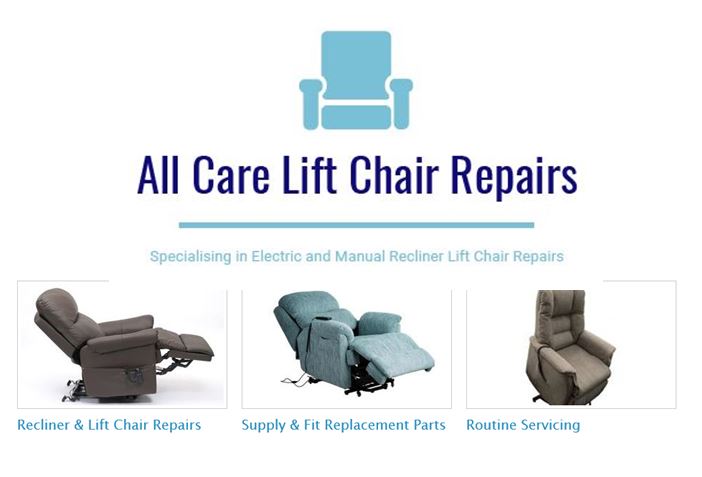 All Care Lift Chair Repairs

Specialising in Electric and Manual Recliner Lift Chair Repairs

Recliner & Lift Chair Repairs

Supply & Fit Replacement Parts

Routine Servicing